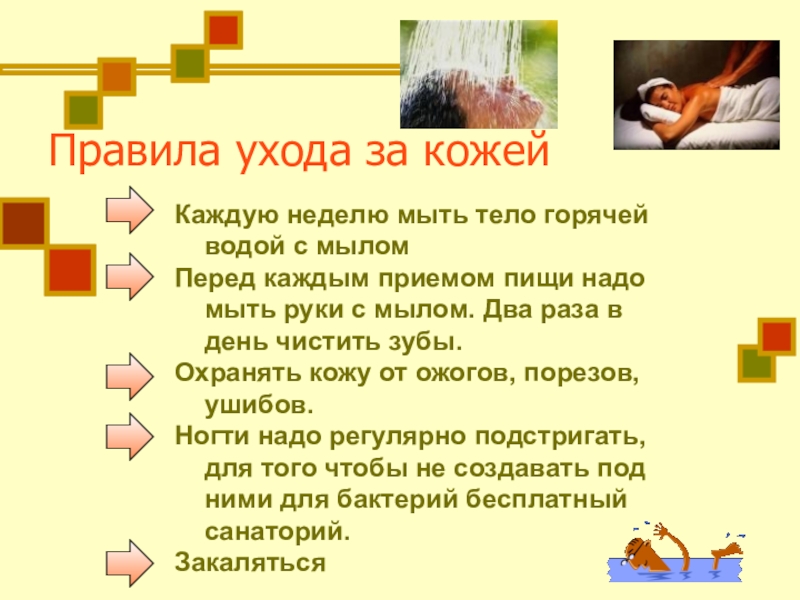 Правила ухода за кожей

Каждую неделю мыть тело горячей водой с мылом

Перед каждым приемом пищи надо мыть руки с мылом. Два раза в день чистить зубы.

Охранять кожу от ожогов, порезов, ушибов.

Ногти надо регулярно подстригать, для того чтобы не создавать под ними для бактерий бесплатный санаторий.

Закаляться